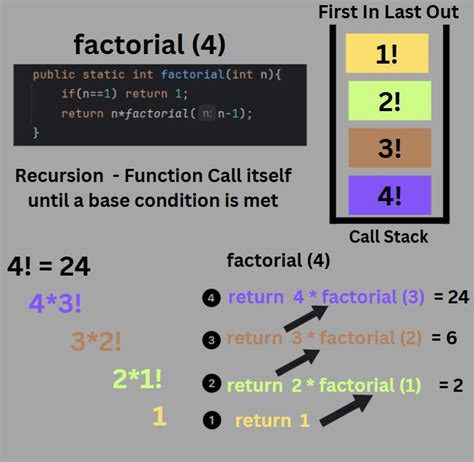 factorial (4)

public static int factorial(int n){
    if(n==1) return 1;
    return n*factorial( n: n-1);
}

Recursion - Function Call itself until a base condition is met

First In Last Out

1!

2!

3!

4!

Call Stack

4! = 24

4*3!

3*2!

2*1!

1

factorial (4)

4 return 4 * factorial (3) = 24

3 return 3 * factorial (2) = 6

2 return 2 * factorial (1) = 2

1 return 1